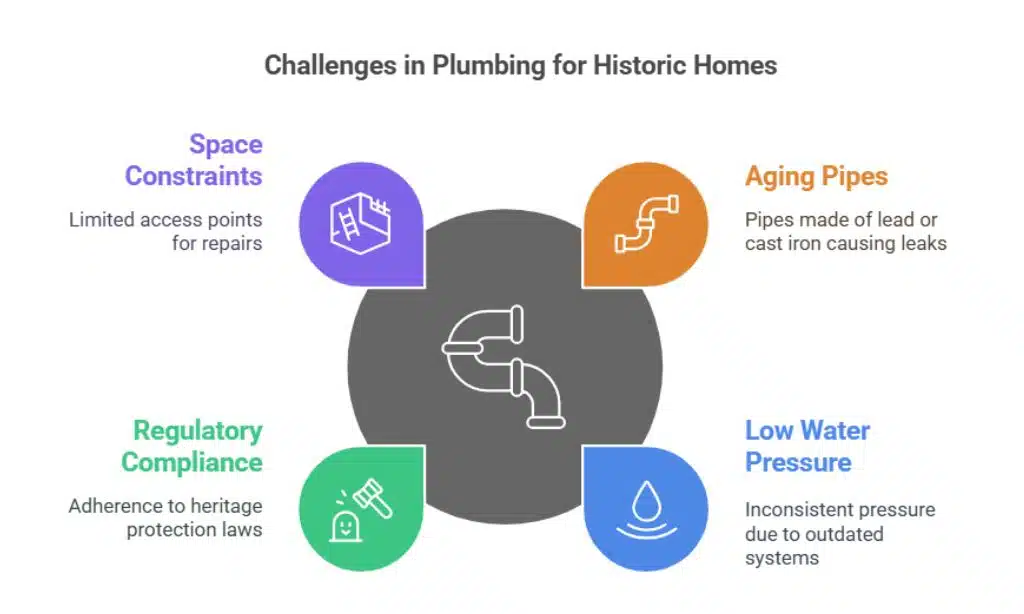 Challenges in Plumbing for Historic Homes

Space Constraints

Limited access points for repairs

Aging Pipes

Pipes made of lead or cast iron causing leaks

Regulatory Compliance

Adherence to heritage protection laws

Low Water Pressure

Inconsistent pressure due to outdated systems